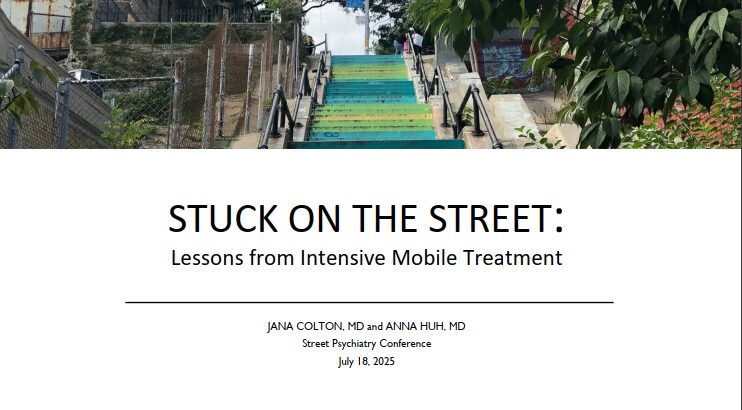 STUCK ON THE STREET:
Lessons from Intensive Mobile Treatment

JANA COLTON, MD and ANNA HUH, MD
Street Psychiatry Conference
July 18, 2025